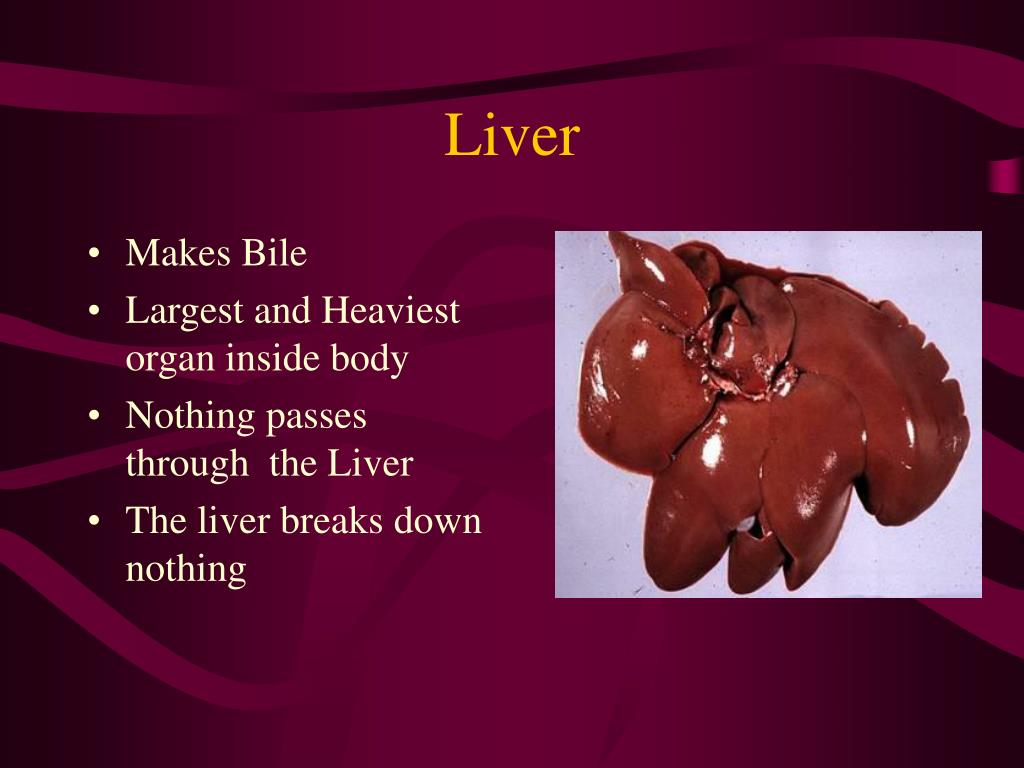 Liver

• Makes Bile
• Largest and Heaviest organ inside body
• Nothing passes through the Liver
• The liver breaks down nothing